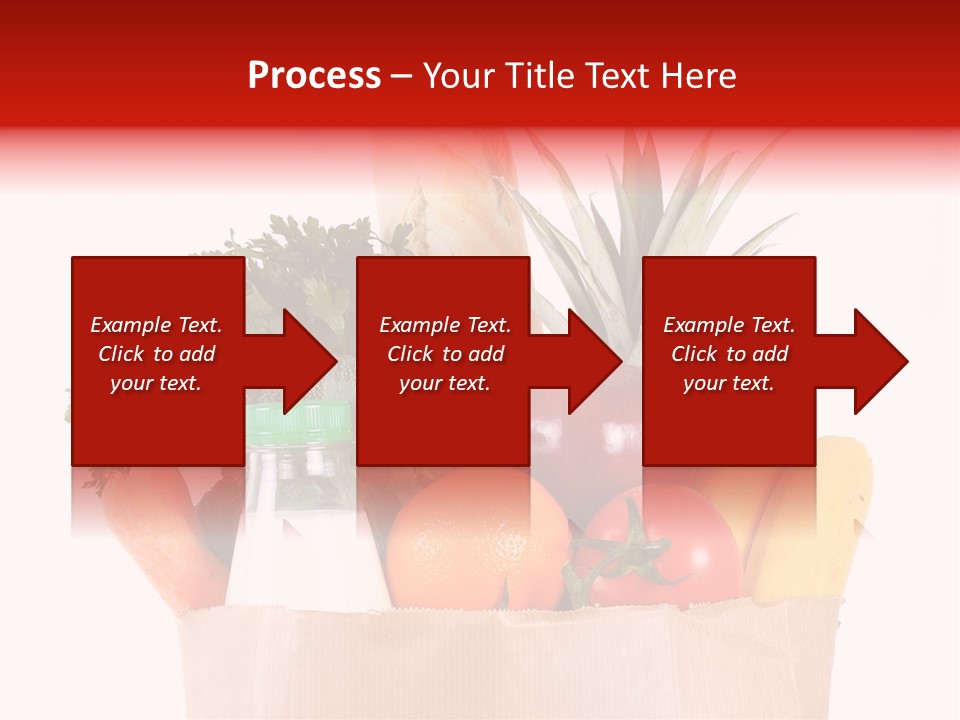 Process – Your Title Text Here

Example Text. Click to add your text.

Example Text. Click to add your text.

Example Text. Click to add your text.